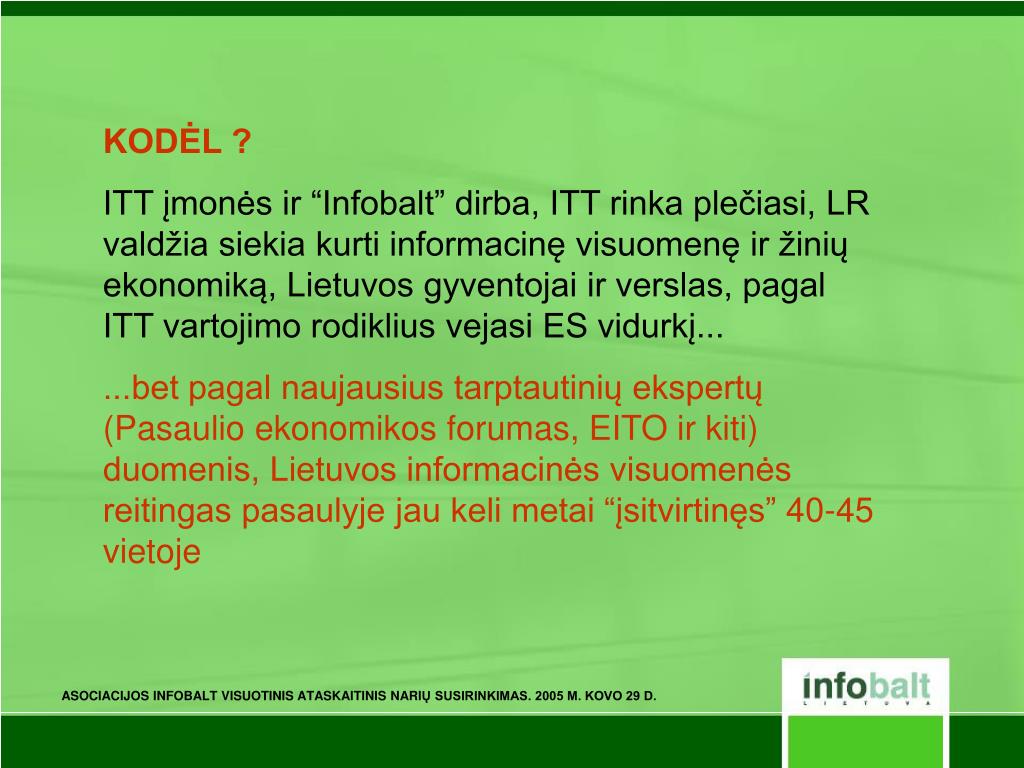 KODĖL ?

ITT įmonės ir “Infobalt” dirba, ITT rinka plečiasi, LR valdžia siekia kurti informacinę visuomenę ir žinių ekonomiką, Lietuvos gyventojai ir verslas, pagal ITT vartojimo rodiklius vejasi ES vidurkį...

...bet pagal naujausius tarptautinių ekspertų (Pasaulio ekonomikos forumas, EITO ir kiti) duomenis, Lietuvos informacinės visuomenės reitingas pasaulyje jau keli metai “įsitvirtinęs” 40-45 vietoje

ASOCIACIJOS INFOBALT VISUOTINIS ATASKAITINIS NARIŲ SUSIRINKIMAS. 2005 M. KOVO 29 D.

infobalt
LIETUVA